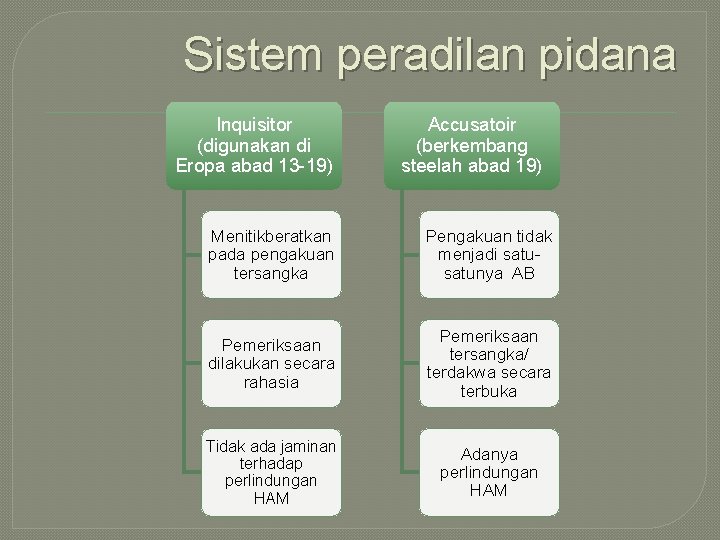 Sistem peradilan pidana

Inquisitor (digunakan di Eropa abad 13-19)

Menitikberatkan pada pengakuan tersangka

Pemeriksaan dilakukan secara rahasia

Tidak ada jaminan terhadap perlindungan HAM

Accusatoir (berkembang steelah abad 19)

Pengakuan tidak menjadi satu-satunya AB

Pemeriksaan tersangka/ terdakwa secara terbuka

Adanya perlindungan HAM